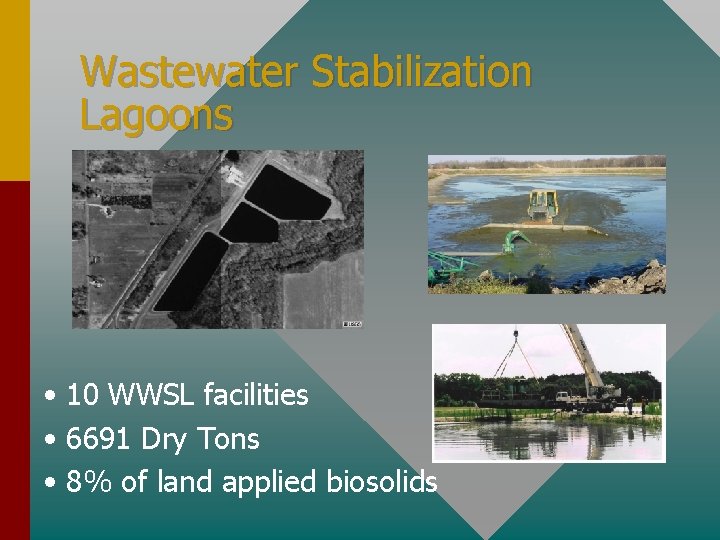 Wastewater Stabilization Lagoons

• 10 WWSL facilities
• 6691 Dry Tons
• 8% of land applied biosolids